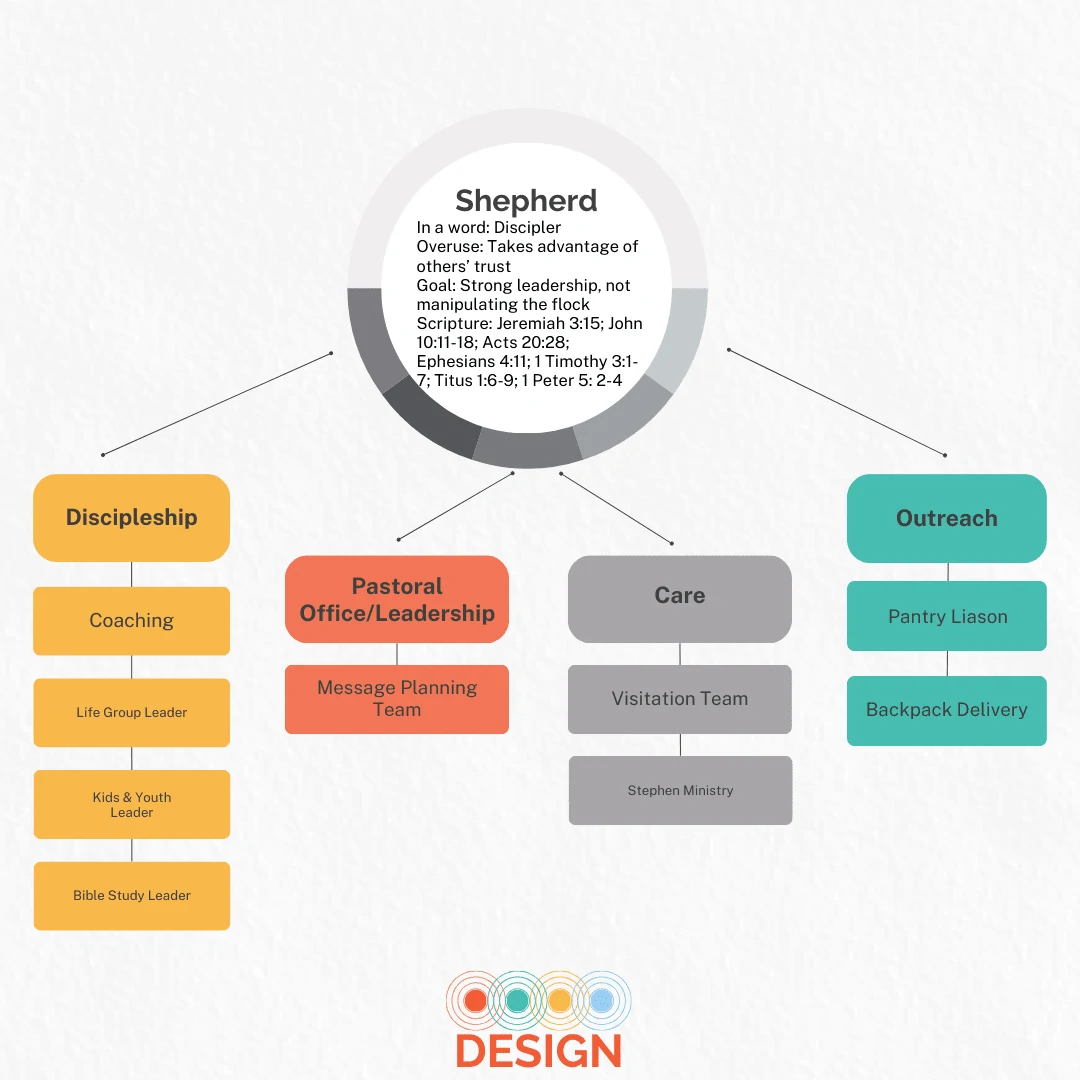 Shepherd
In a word: Discipler
Overuse: Takes advantage of others' trust
Goal: Strong leadership, not manipulating the flock
Scripture: Jeremiah 3:15; John 10:11-18; Acts 20:28; Ephesians 4:11; 1 Timothy 3:1-7; Titus 1:6-9; 1 Peter 5: 2-4

Discipleship

Coaching

Life Group Leader

Kids & Youth Leader

Bible Study Leader

Pastoral Office/Leadership

Message Planning Team

Care

Visitation Team

Stephen Ministry

Outreach

Pantry Liason

Backpack Delivery

DESIGN